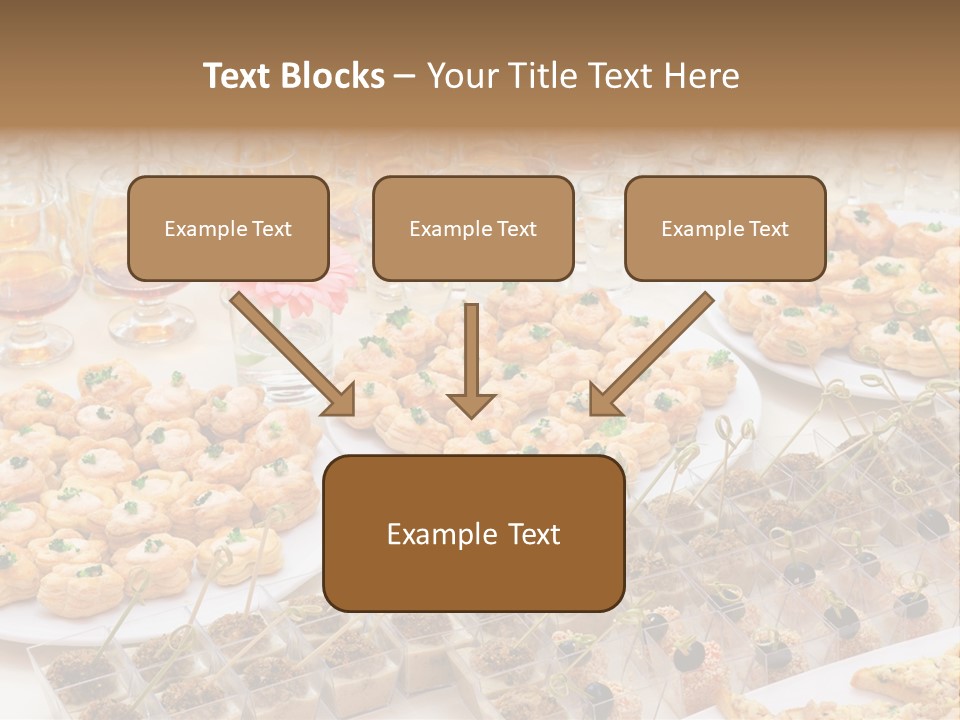 Text Blocks – Your Title Text Here

Example Text

Example Text

Example Text

Example Text